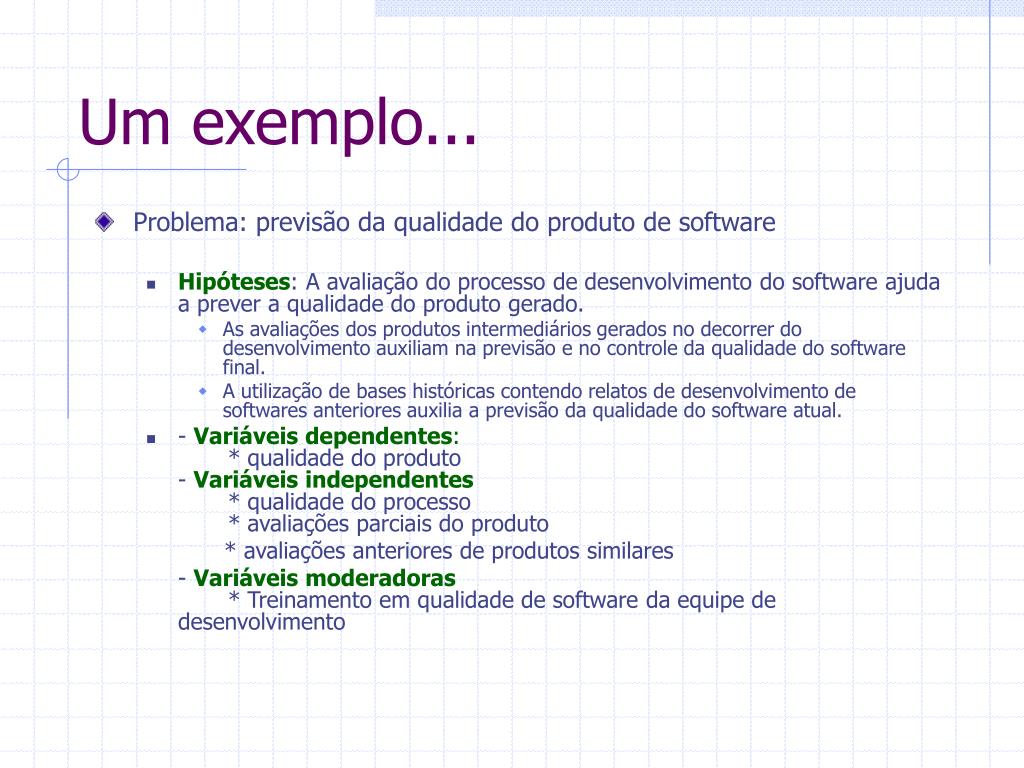 Um exemplo...

Problema: previsão da qualidade do produto de software

Hipóteses: A avaliação do processo de desenvolvimento do software ajuda a prever a qualidade do produto gerado.

As avaliações dos produtos intermediários gerados no decorrer do desenvolvimento auxiliam na previsão e no controle da qualidade do software final.

A utilização de bases históricas contendo relatos de desenvolvimento de softwares anteriores auxilia a previsão da qualidade do software atual.

- Variáveis dependentes:
* qualidade do produto
- Variáveis independentes
* qualidade do processo
* avaliações parciais do produto
* avaliações anteriores de produtos similares
- Variáveis moderadoras
* Treinamento em qualidade de software da equipe de desenvolvimento